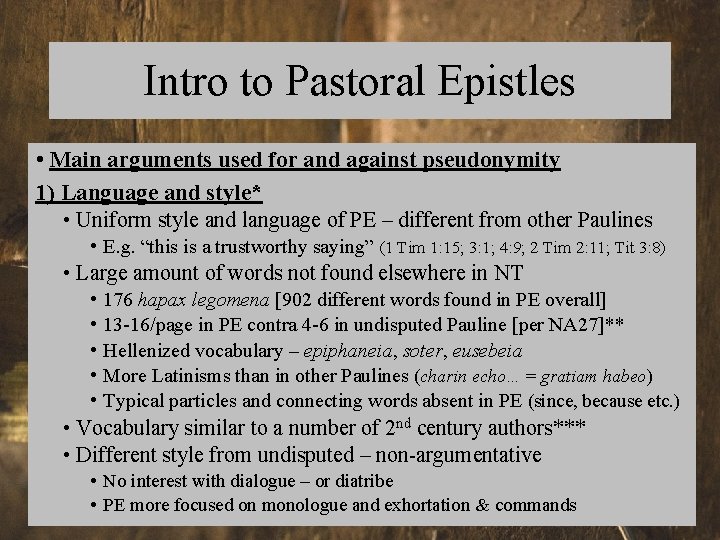 Intro to Pastoral Epistles

• Main arguments used for and against pseudonymity

1) Language and style*

• Uniform style and language of PE – different from other Paulines

• E.g. “this is a trustworthy saying” (1 Tim 1:15; 3:1; 4:9; 2 Tim 2:11; Tit 3:8)

• Large amount of words not found elsewhere in NT

• 176 hapax legomena [902 different words found in PE overall]

• 13-16/page in PE contra 4-6 in undisputed Pauline [per NA27]**

• Hellenized vocabulary – epiphaneia, soter, eusebeia

• More Latinisms than in other Paulines (charin echo... = gratiam habeo)

• Typical particles and connecting words absent in PE (since, because etc.)

• Vocabulary similar to a number of 2$^{nd}$ century authors***

• Different style from undisputed – non-argumentative

• No interest with dialogue – or diatribe

• PE more focused on monologue and exhortation & commands